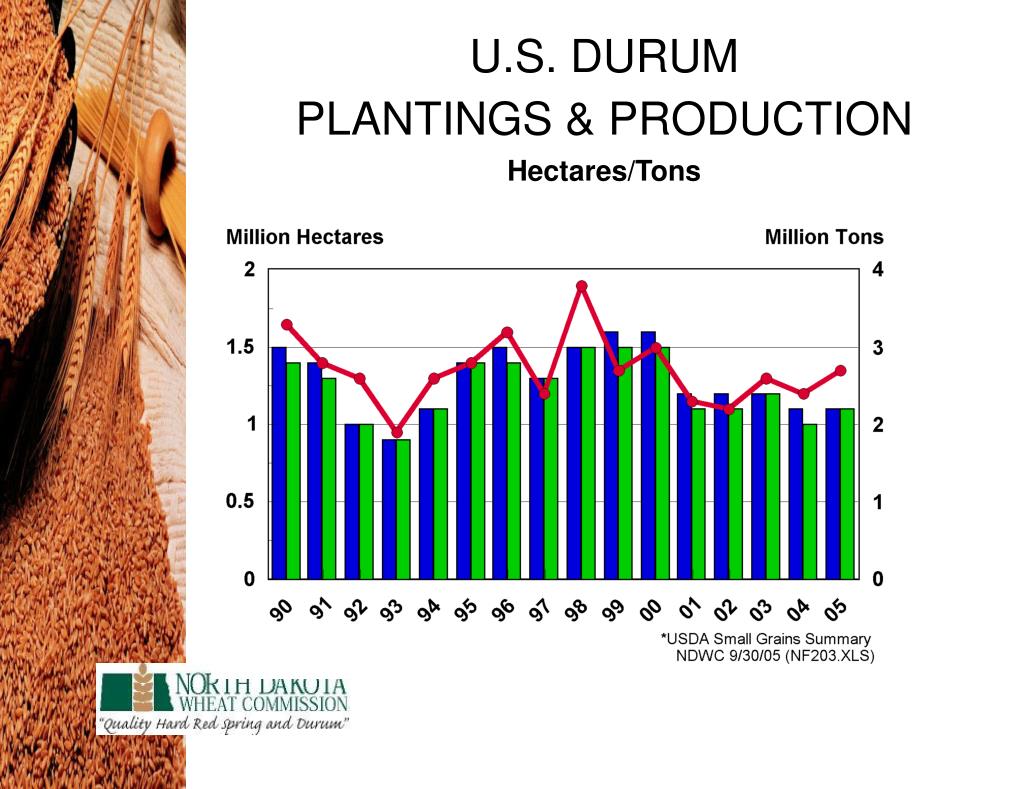 U.S. DURUM
PLANTINGS & PRODUCTION
Hectares/Tons

Million Hectares

Million Tons

2
1.5
1
0.5
0

4
3
2
1
0

90 91 92 93 94 95 96 97 98 99 00 01 02 03 04 05

*USDA Small Grains Summary
NDWC 9/30/05 (NF203.XLS)

NORTH DAKOTA
WHEAT COMMISSION
"Quality Hard Red Spring and Durum"